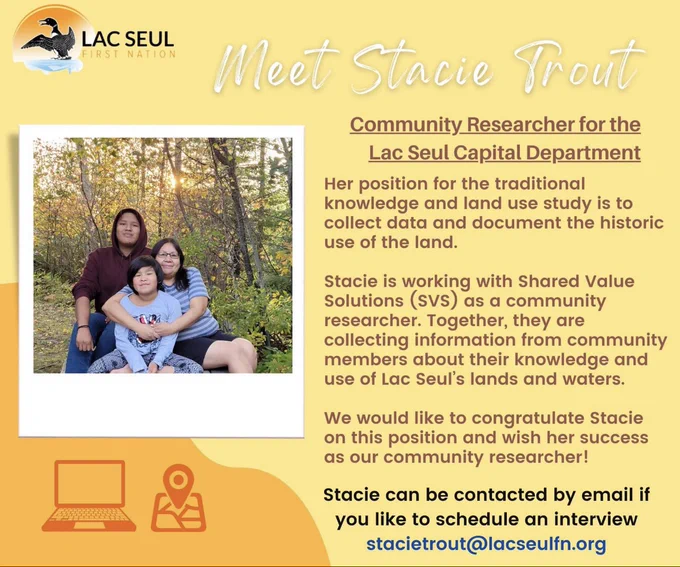 LAC SEUL
FIRST NATION

Meet Stacie Trout

Community Researcher for the Lac Seul Capital Department

Her position for the traditional knowledge and land use study is to collect data and document the historic use of the land.

Stacie is working with Shared Value Solutions (SVS) as a community researcher. Together, they are collecting information from community members about their knowledge and use of Lac Seul's lands and waters.

We would like to congratulate Stacie on this position and wish her success as our community researcher!

Stacie can be contacted by email if you like to schedule an interview
stacietrout@lacseulfn.org